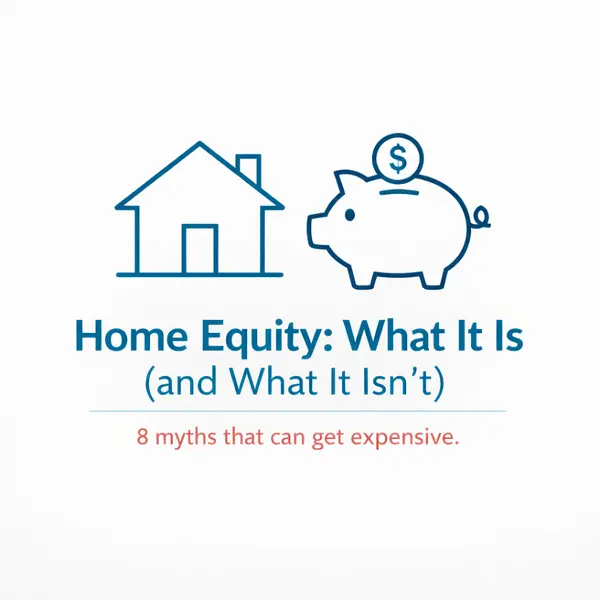 $

Home Equity: What It Is
(and What It Isn't)

8 myths that can get expensive.